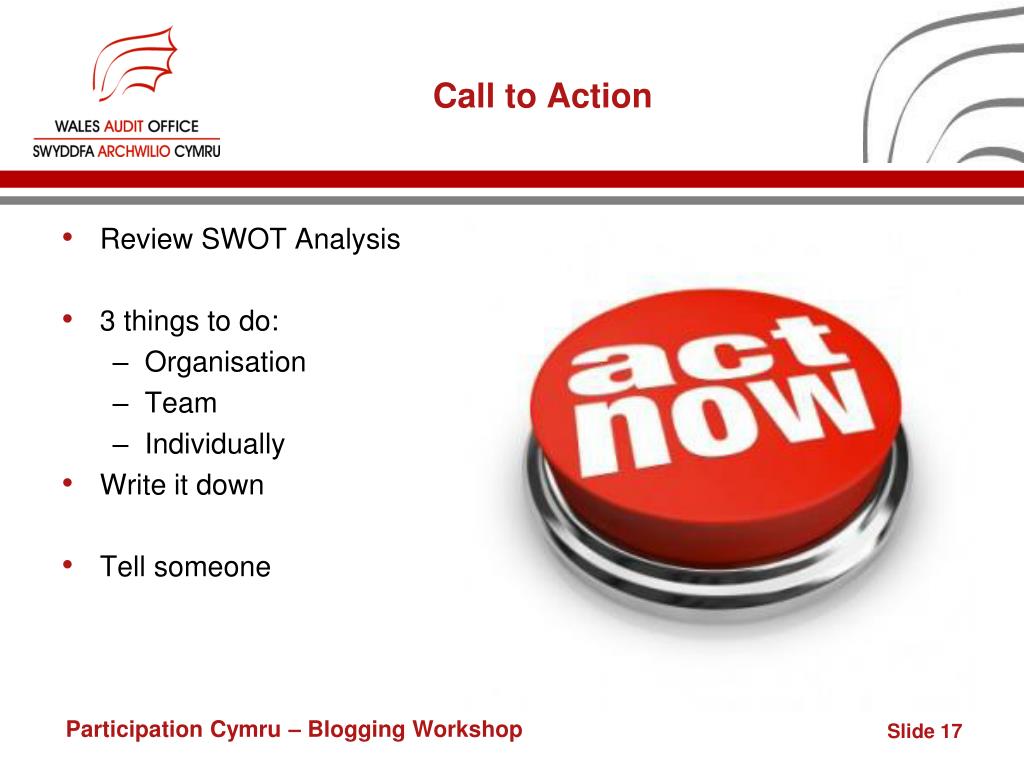 WALES AUDIT OFFICE
SWYDDFA ARCHWILIO CYMRU

Call to Action

• Review SWOT Analysis

• 3 things to do:
– Organisation
– Team
– Individually
• Write it down

• Tell someone

act now

Participation Cymru – Blogging Workshop

Slide 17